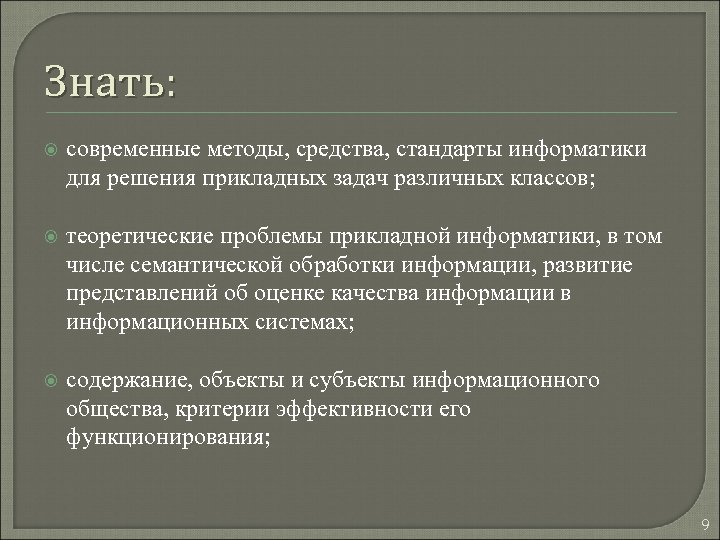 Знать:

современные методы, средства, стандарты информатики для решения прикладных задач различных классов;

теоретические проблемы прикладной информатики, в том числе семантической обработки информации, развитие представлений об оценке качества информации в информационных системах;

содержание, объекты и субъекты информационного общества, критерии эффективности его функционирования;

9